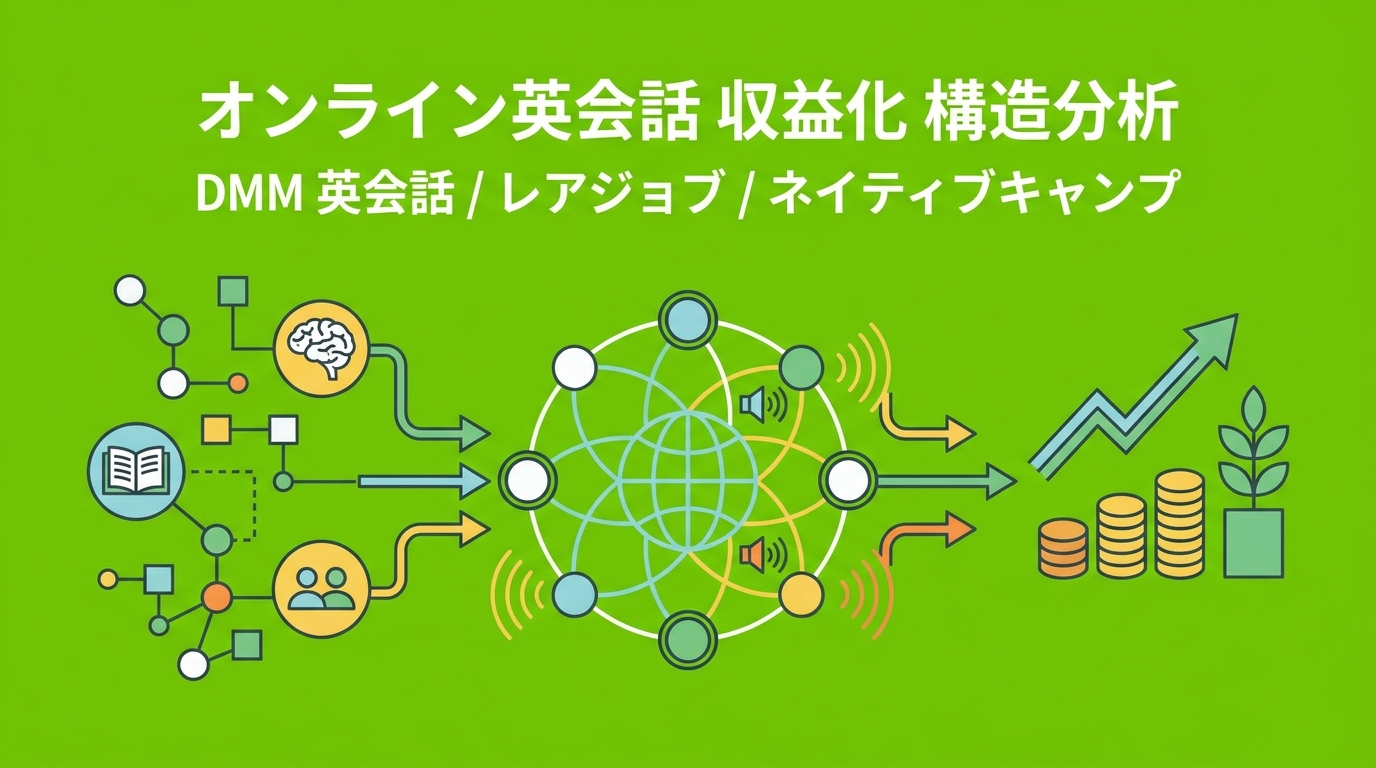 オンライン英会話 収益化 構造分析

DMM 英会話 / レアジョブ / ネイティブキャンプ